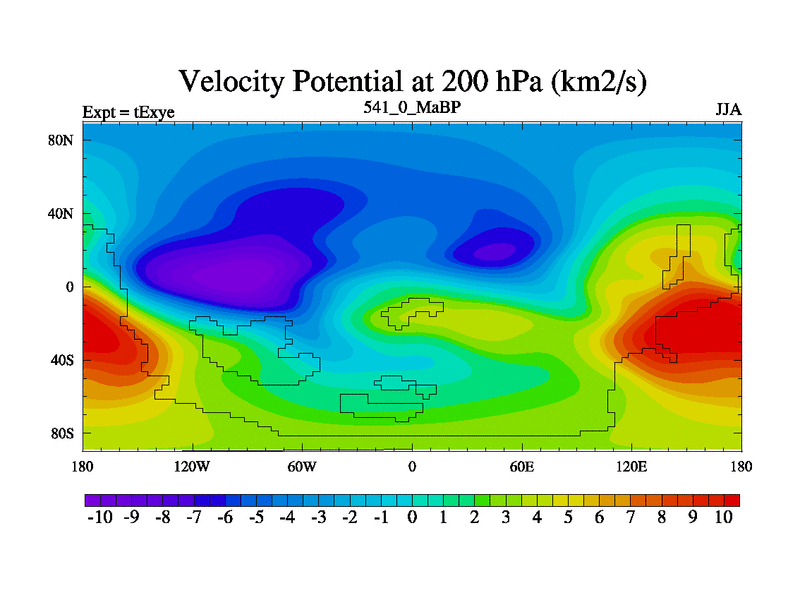 Velocity Potential at 200 hPa (km2/s)

Expt = tExye

541_0_MaBP

JJA

80N
40N
0
40S
80S

180 120W 60W 0 60E 120E 180

-10 -9 -8 -7 -6 -5 -4 -3 -2 -1 0 1 2 3 4 5 6 7 8 9 10